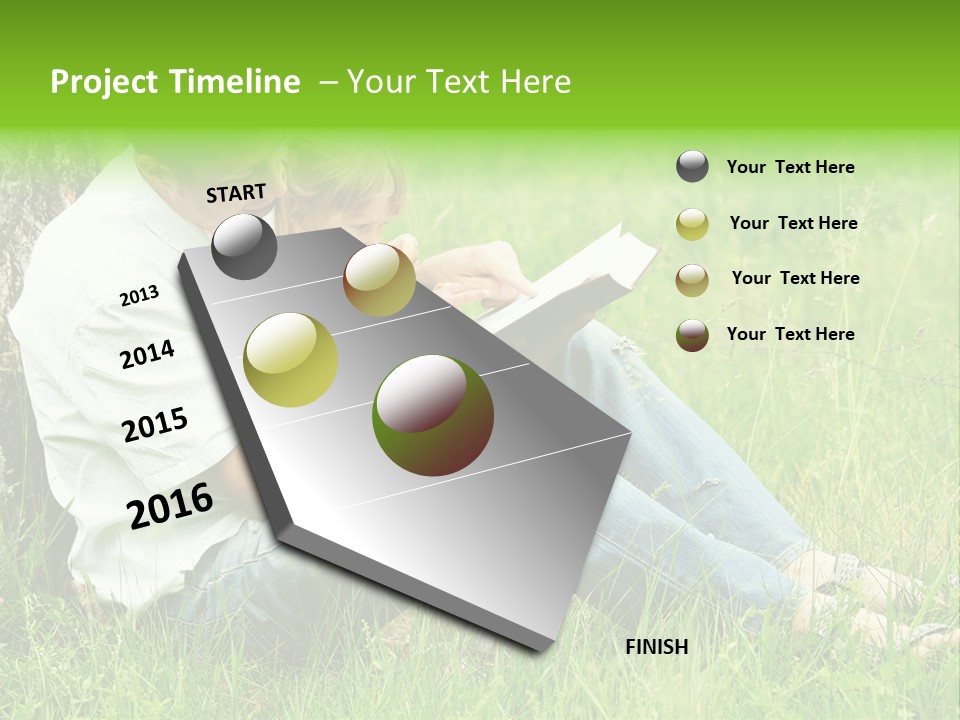 Project Timeline – Your Text Here

START

2013

2014

2015

2016

FINISH

Your Text Here

Your Text Here

Your Text Here

Your Text Here